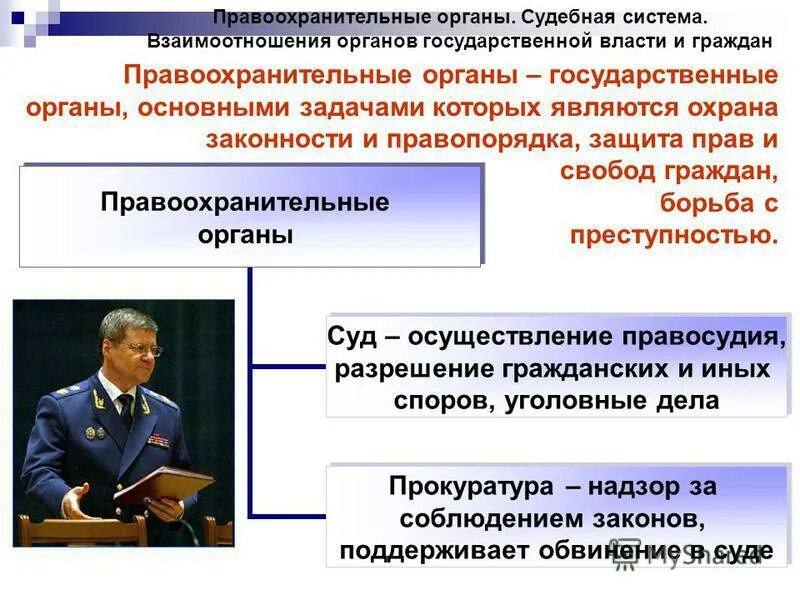 Правоохранительные органы. Судебная система. Взаимоотношения органов государственной власти и граждан

Правоохранительные органы – государственные органы, основными задачами которых являются охрана законности и правопорядка, защита прав и свобод граждан, борьба с преступностью.

Правоохранительные органы

Суд – осуществление правосудия, разрешение гражданских и иных споров, уголовные дела

Прокуратура – надзор за соблюдением законов, поддерживает обвинение в суде

MyShared